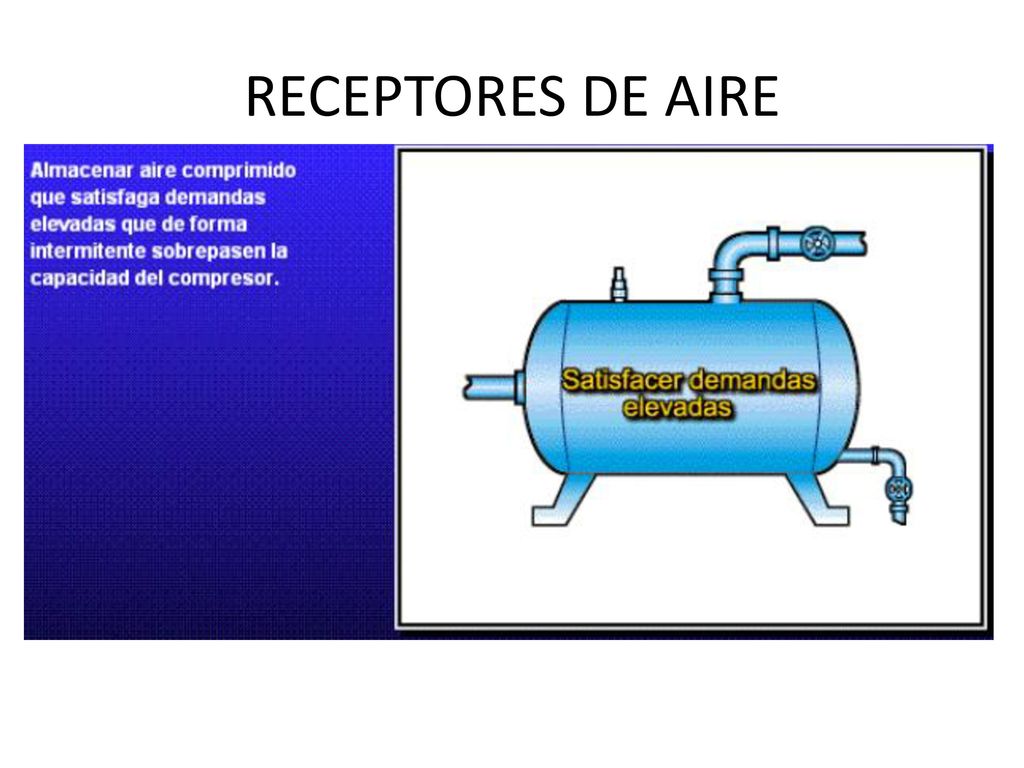 RECEPTORES DE AIRE

Almacenar aire comprimido que satisfaga demandas elevadas que de forma intermitente sobrepasen la capacidad del compresor.

Satisfacer demandas elevadas